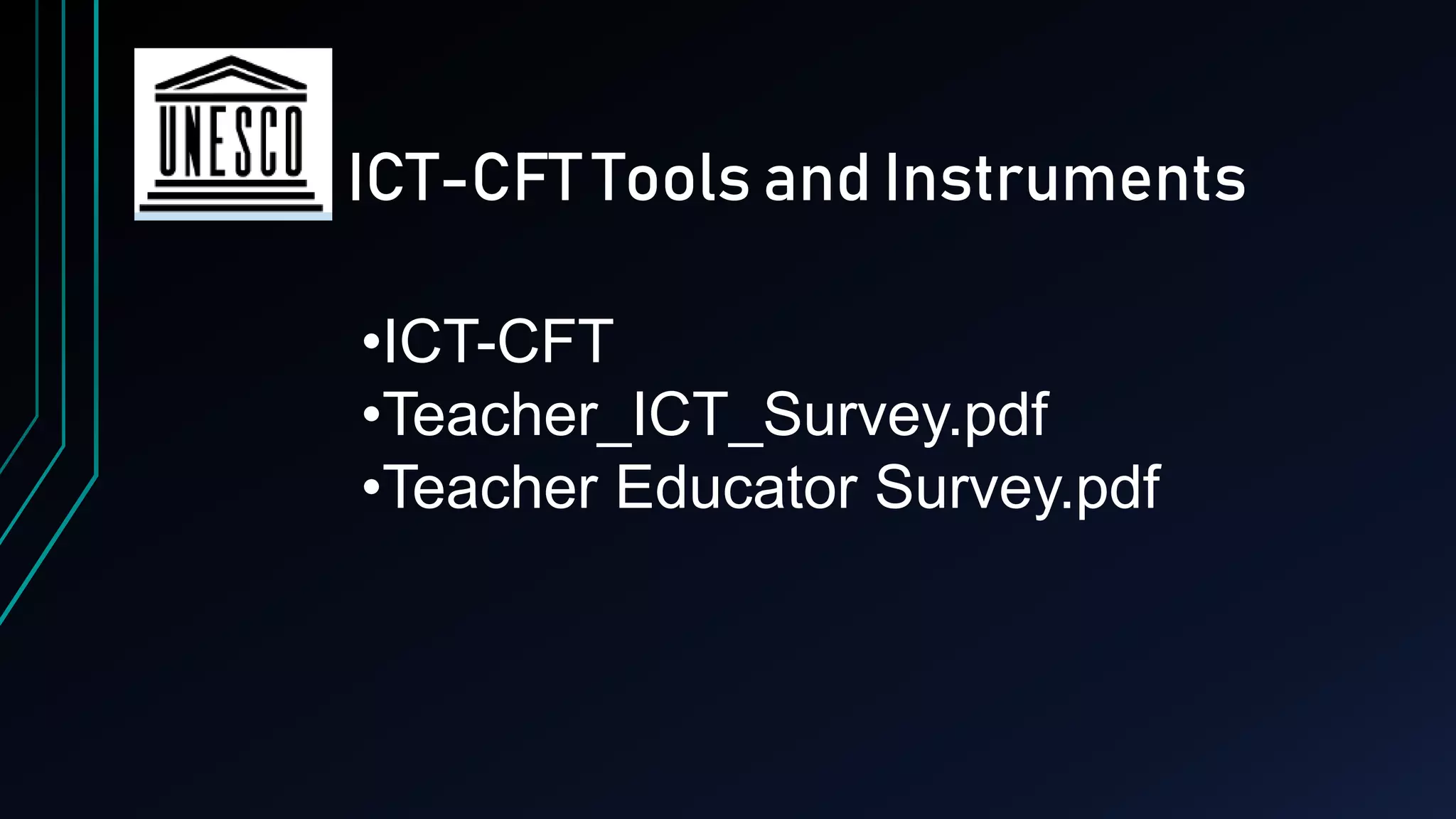 UNESCO

ICT-CFT Tools and Instruments

•ICT-CFT
•Teacher_ICT_Survey.pdf
•Teacher Educator Survey.pdf